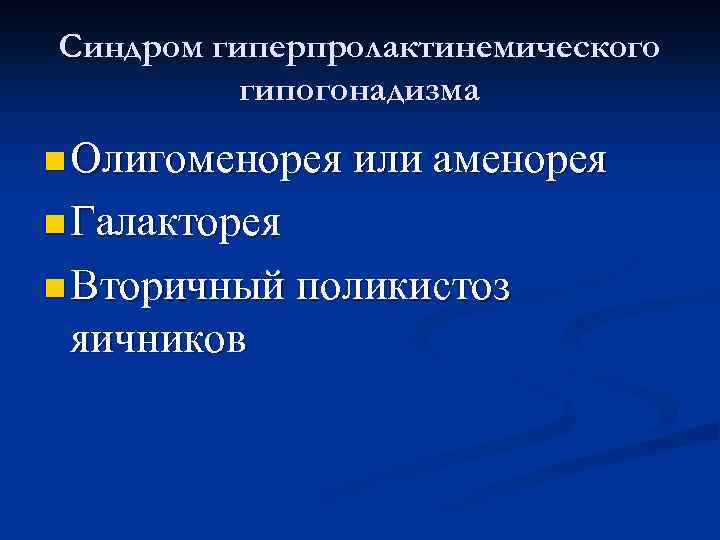 Синдром гиперпролактинемического гипогонадизма

Олигоменорея или аменорея
Галакторея
Вторичный поликистоз яичников